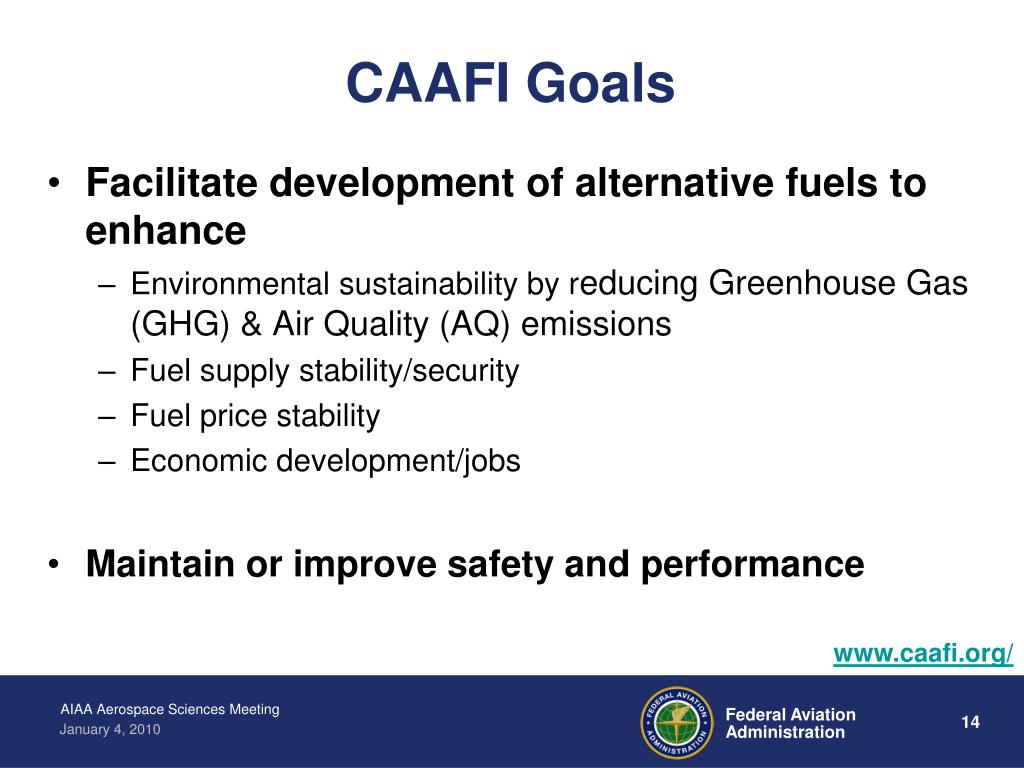 CAAFI Goals

• Facilitate development of alternative fuels to enhance
– Environmental sustainability by reducing Greenhouse Gas (GHG) & Air Quality (AQ) emissions
– Fuel supply stability/security
– Fuel price stability
– Economic development/jobs

• Maintain or improve safety and performance

www.caafi.org/

AIAA Aerospace Sciences Meeting
January 4, 2010

FEDERAL AVIATION ADMINISTRATION

Federal Aviation Administration

14